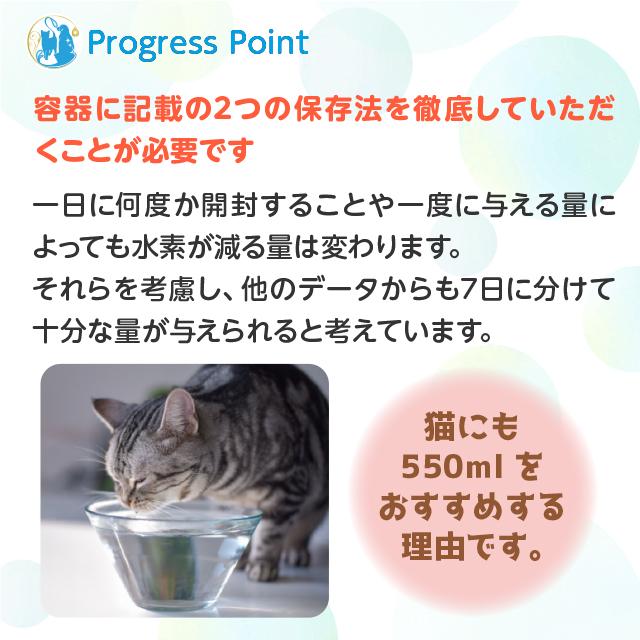 Progress Point

容器に記載の2つの保存法を徹底していただくことが必要です

一日に何度か開封することや一度に与える量によっても水素が減る量は変わります。
それらを考慮し、他のデータからも7日に分けて十分な量が与えられると考えています。

猫にも
550ml を
おすすめする
理由です。